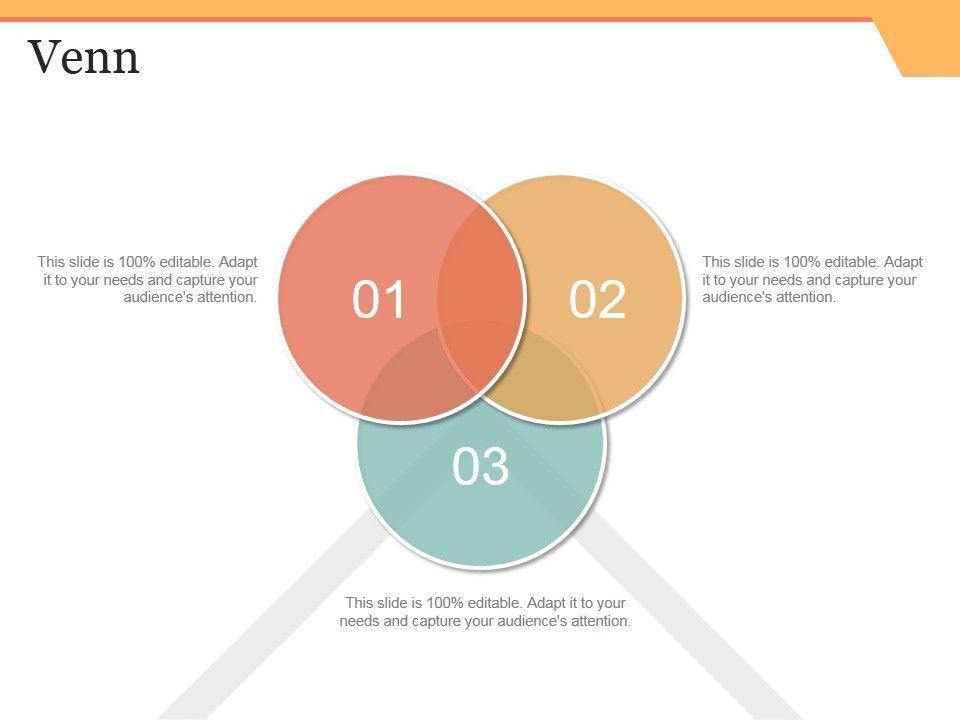 Venn

This slide is 100% editable. Adapt it to your needs and capture your audience's attention.

01

02

This slide is 100% editable. Adapt it to your needs and capture your audience's attention.

03

This slide is 100% editable. Adapt it to your needs and capture your audience's attention.